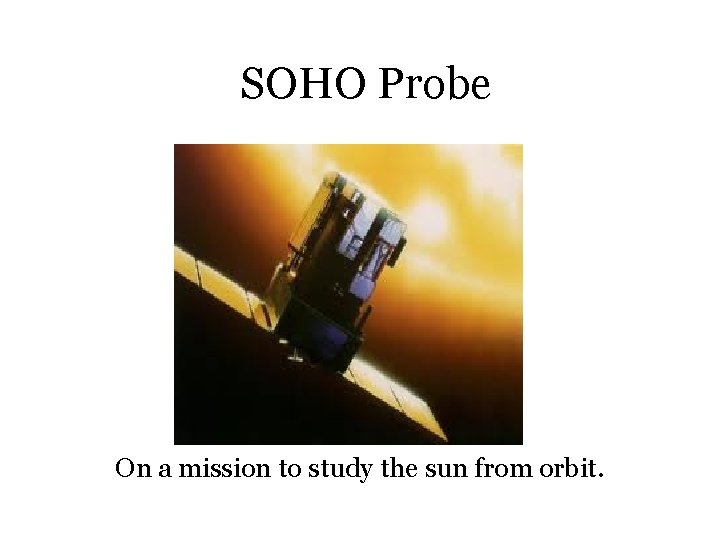 SOHO Probe

On a mission to study the sun from orbit.